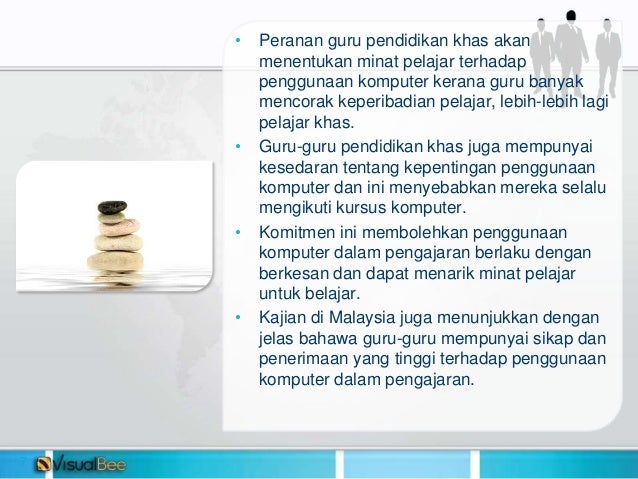 • Peranan guru pendidikan khas akan menentukan minat pelajar terhadap penggunaan komputer kerana guru banyak mencorak keperibadian pelajar, lebih-lebih lagi pelajar khas.
• Guru-guru pendidikan khas juga mempunyai kesedaran tentang kepentingan penggunaan komputer dan ini menyebabkan mereka selalu mengikuti kursus komputer.
• Komitmen ini membolehkan penggunaan komputer dalam pengajaran berlaku dengan berkesan dan dapat menarik minat pelajar untuk belajar.
• Kajian di Malaysia juga menunjukkan dengan jelas bahawa guru-guru mempunyai sikap dan penerimaan yang tinggi terhadap penggunaan komputer dalam pengajaran.

VisualBee